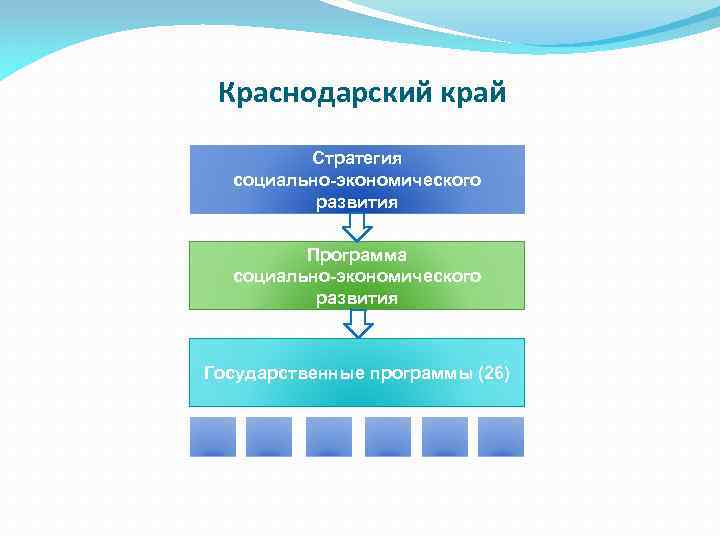 Краснодарский край

Стратегия социально-экономического развития

Программа социально-экономического развития

Государственные программы (26)